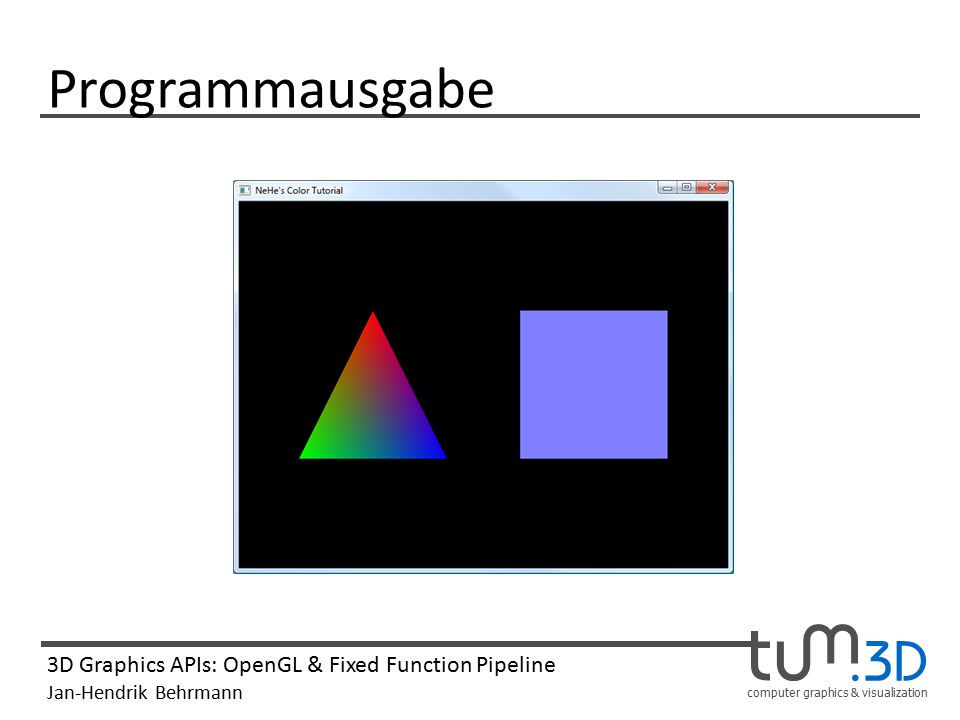 Programmausgabe

NeHe's Color Tutorial

3D Graphics APIs: OpenGL & Fixed Function Pipeline
Jan-Hendrik Behrmann

tum.3D
computer graphics & visualization